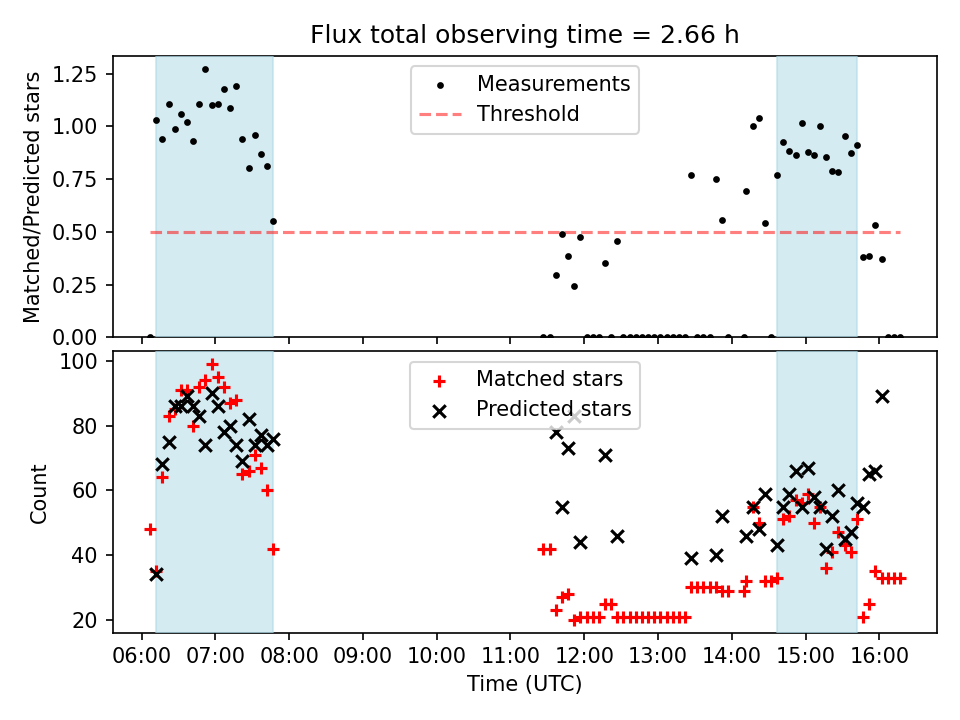 Flux total observing time = 2.66 h

Matched/Predicted stars

1.25
1.00
0.75
0.50
0.25
0.00

Measurements
Threshold

Count

100
80
60
40
20

Matched stars
Predicted stars

06:00 07:00 08:00 09:00 10:00 11:00 12:00 13:00 14:00 15:00 16:00

Time (UTC)